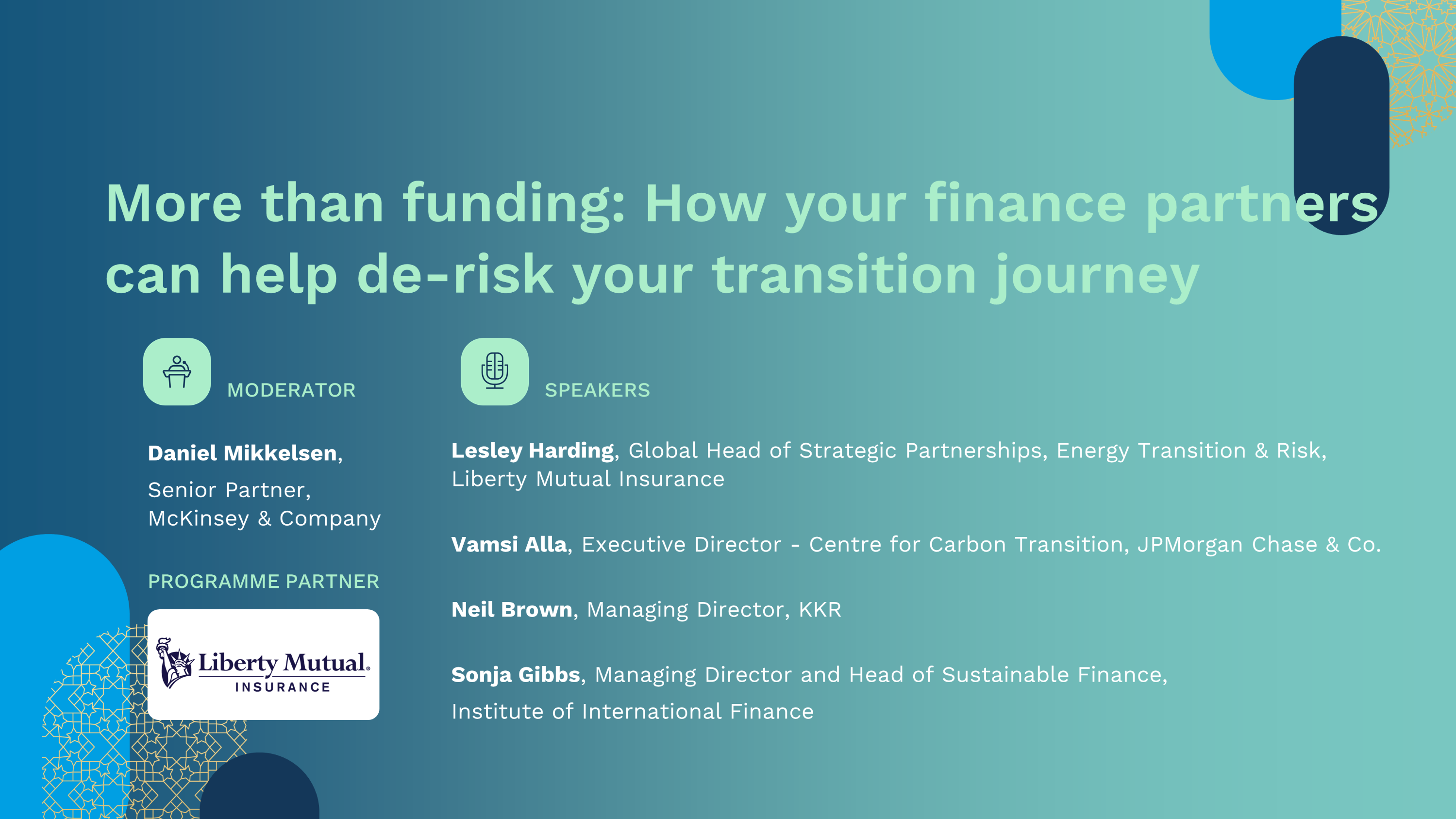 More than funding: How your finance partners can help de-risk your transition journey

MODERATOR

Daniel Mikkelsen,
Senior Partner,
McKinsey & Company

PROGRAMME PARTNER

Liberty Mutual.
INSURANCE

SPEAKERS

Lesley Harding, Global Head of Strategic Partnerships, Energy Transition & Risk, Liberty Mutual Insurance

Vamsi Alla, Executive Director - Centre for Carbon Transition, JPMorgan Chase & Co.

Neil Brown, Managing Director, KKR

Sonja Gibbs, Managing Director and Head of Sustainable Finance, Institute of International Finance